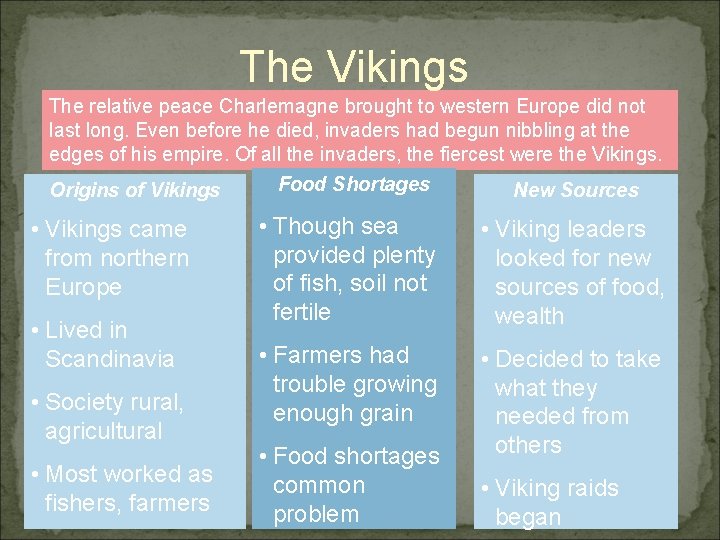 The Vikings

The relative peace Charlemagne brought to western Europe did not last long. Even before he died, invaders had begun nibbling at the edges of his empire. Of all the invaders, the fiercest were the Vikings.

Origins of Vikings

• Vikings came from northern Europe

• Lived in Scandinavia

• Society rural, agricultural

• Most worked as fishers, farmers

Food Shortages

• Though sea provided plenty of fish, soil not fertile

• Farmers had trouble growing enough grain

• Food shortages common problem

New Sources

• Viking leaders looked for new sources of food, wealth

• Decided to take what they needed from others

• Viking raids began